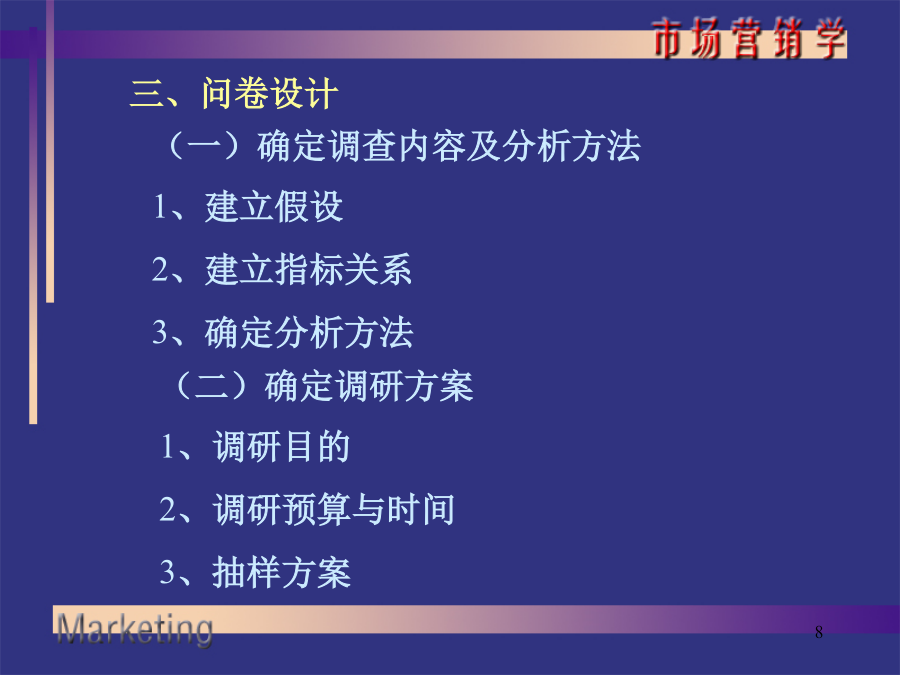 市场营销学

三、问卷设计

（一）确定调查内容及分析方法

1、建立假设

2、建立指标关系

3、确定分析方法

（二）确定调研方案

1、调研目的

2、调研预算与时间

3、抽样方案

Marketing

8